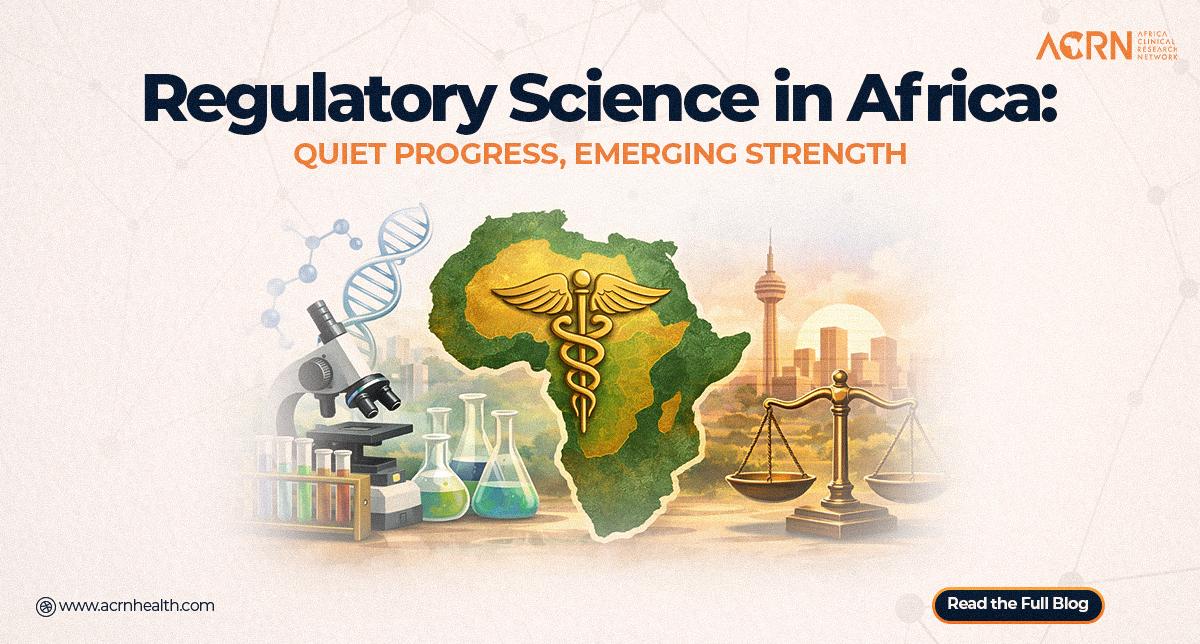 ACRN AFRICA CLINICAL RESEARCH NETWORK

Regulatory Science in Africa:

QUIET PROGRESS, EMERGING STRENGTH

www.acrnhealth.com

Read the Full Blog